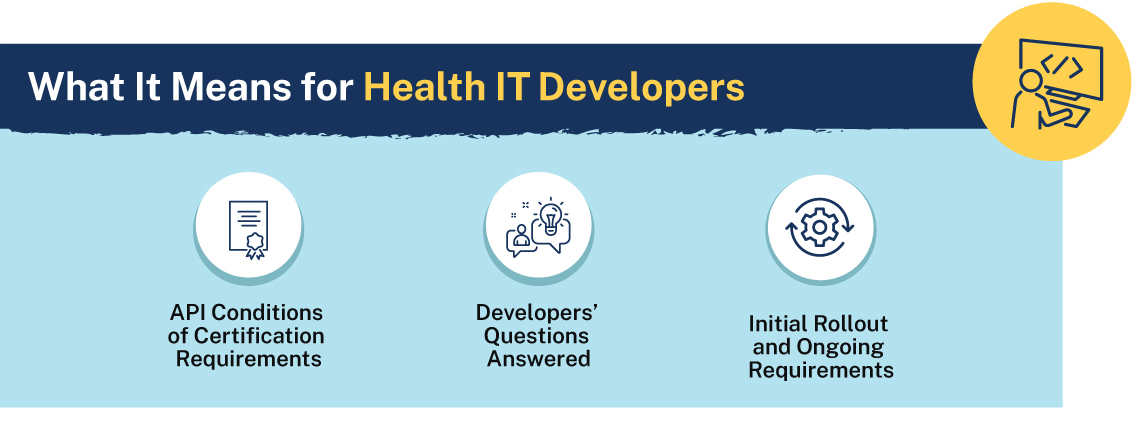 What It Means for Health IT Developers

</>

API Conditions of Certification Requirements

Developers' Questions Answered

Initial Rollout and Ongoing Requirements